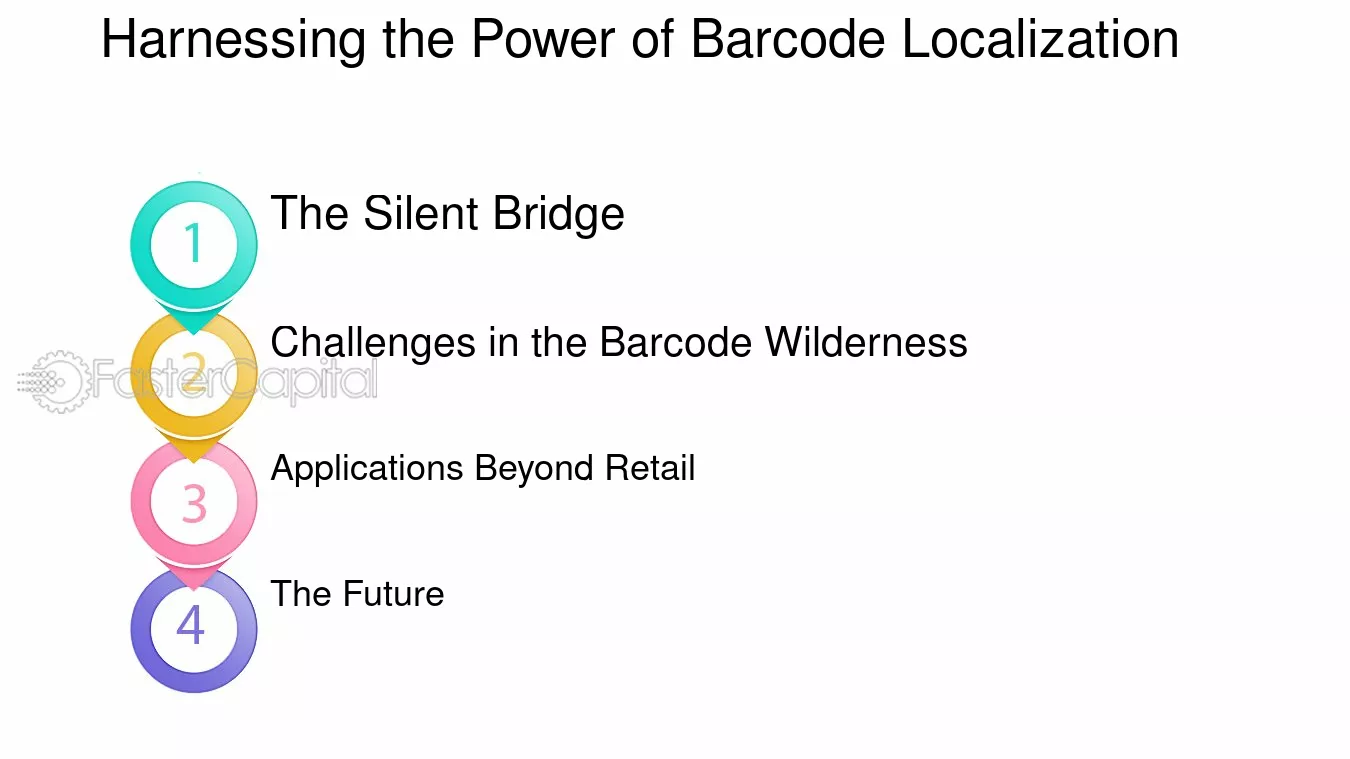 Harnessing the Power of Barcode Localization

1
The Silent Bridge

2
Challenges in the Barcode Wilderness

FasterCapital

3
Applications Beyond Retail

4
The Future